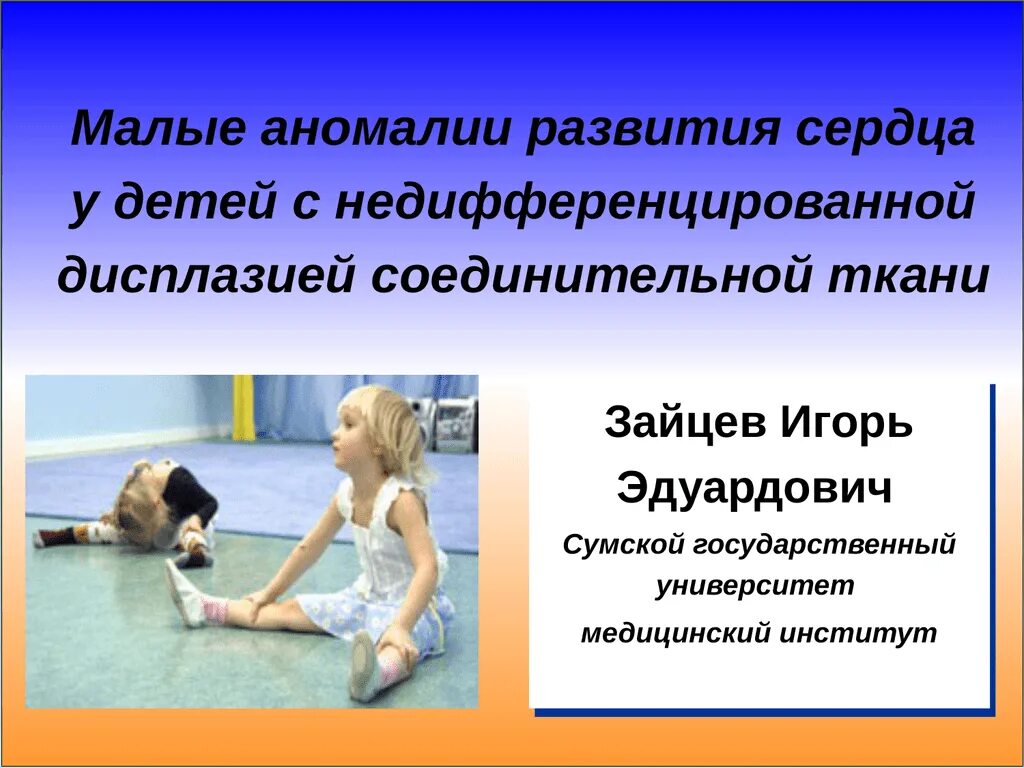 Малые аномалии развития сердца у детей с недифференцированной дисплазией соединительной ткани

Зайцев Игорь Эдуардович

Сумской государственный университет

медицинский институт